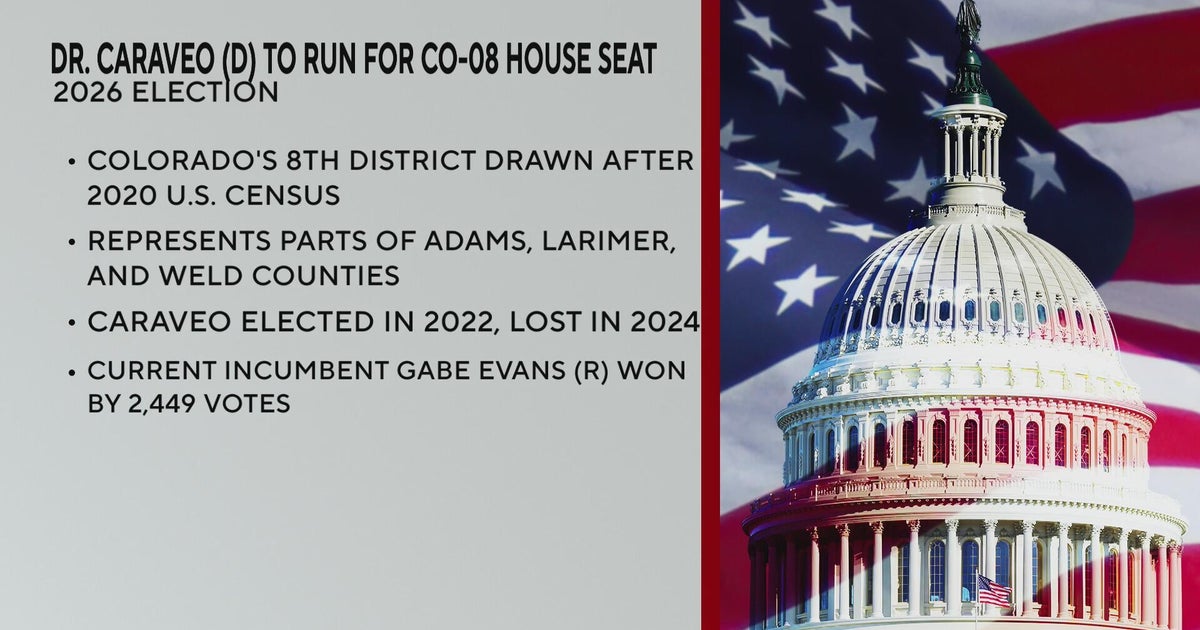 DR. CARAVEO (D) TO RUN FOR CO-08 HOUSE SEAT
2026 ELECTION

• COLORADO'S 8TH DISTRICT DRAWN AFTER 2020 U.S. CENSUS

• REPRESENTS PARTS OF ADAMS, LARIMER, AND WELD COUNTIES

• CARAVEO ELECTED IN 2022, LOST IN 2024

• CURRENT INCUMBENT GABE EVANS (R) WON BY 2,449 VOTES